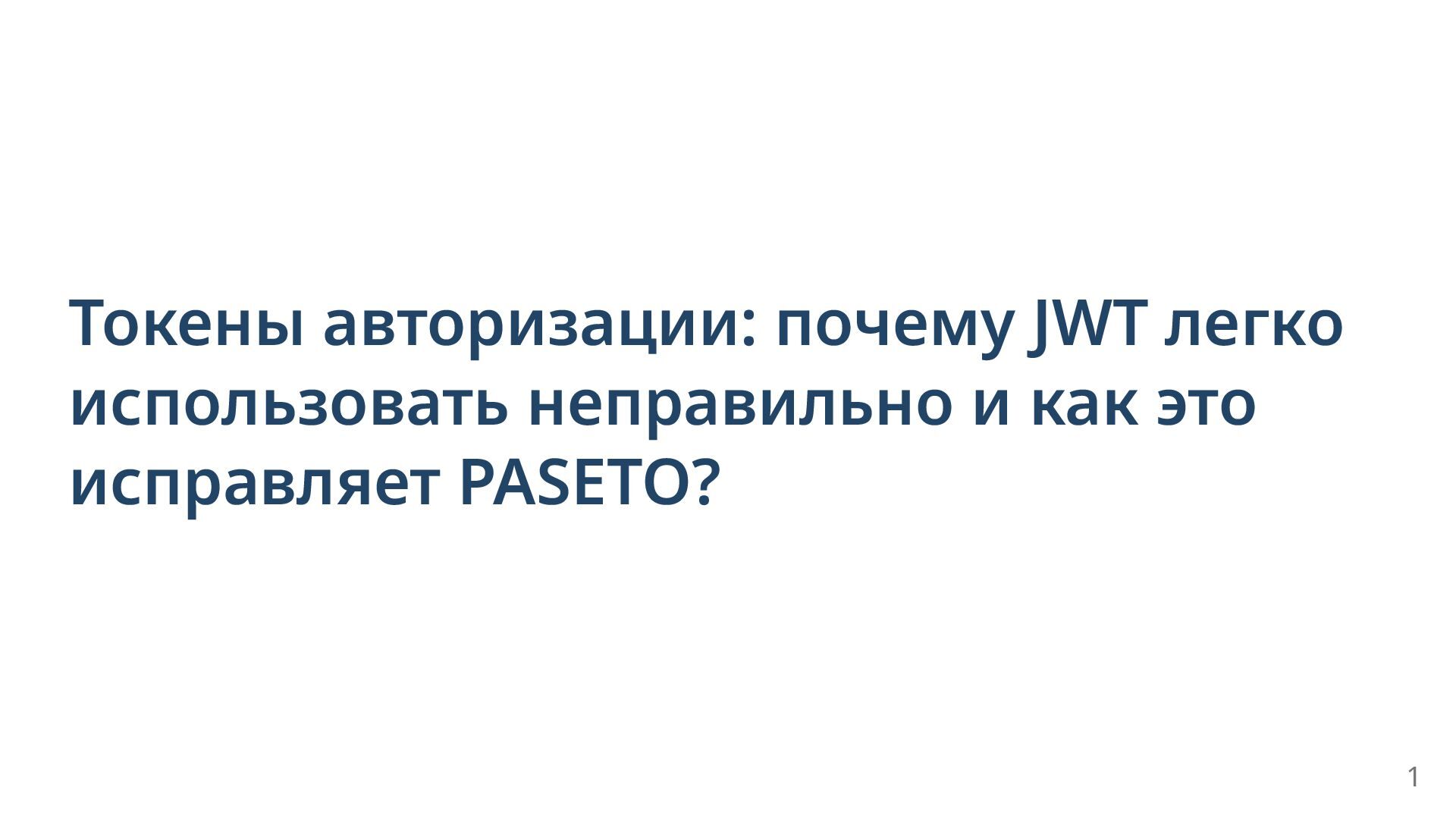 Токены авторизации: почему JWT легко использовать неправильно и как это исправляет PASETO?

1